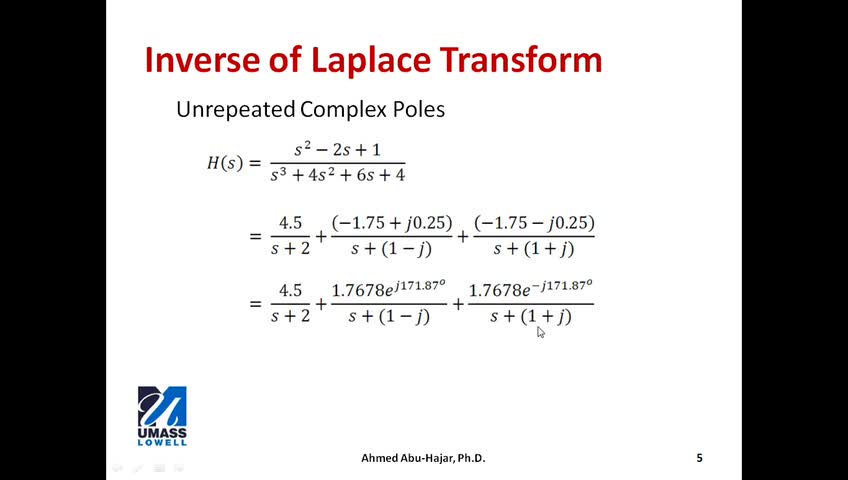 Inverse of Laplace Transform

Unrepeated Complex Poles

$H(s) = \frac{s^2 - 2s + 1}{s^3 + 4s^2 + 6s + 4}$

$= \frac{4.5}{s+2} + \frac{(-1.75 + j0.25)}{s + (1 - j)} + \frac{(-1.75 - j0.25)}{s + (1 + j)}$

$= \frac{4.5}{s+2} + \frac{1.7678e^{j171.87^o}}{s + (1 - j)} + \frac{1.7678e^{-j171.87^o}}{s + (1 + j)}$

UMASS LOWELL

Ahmed Abu-Hajar, Ph.D.

5